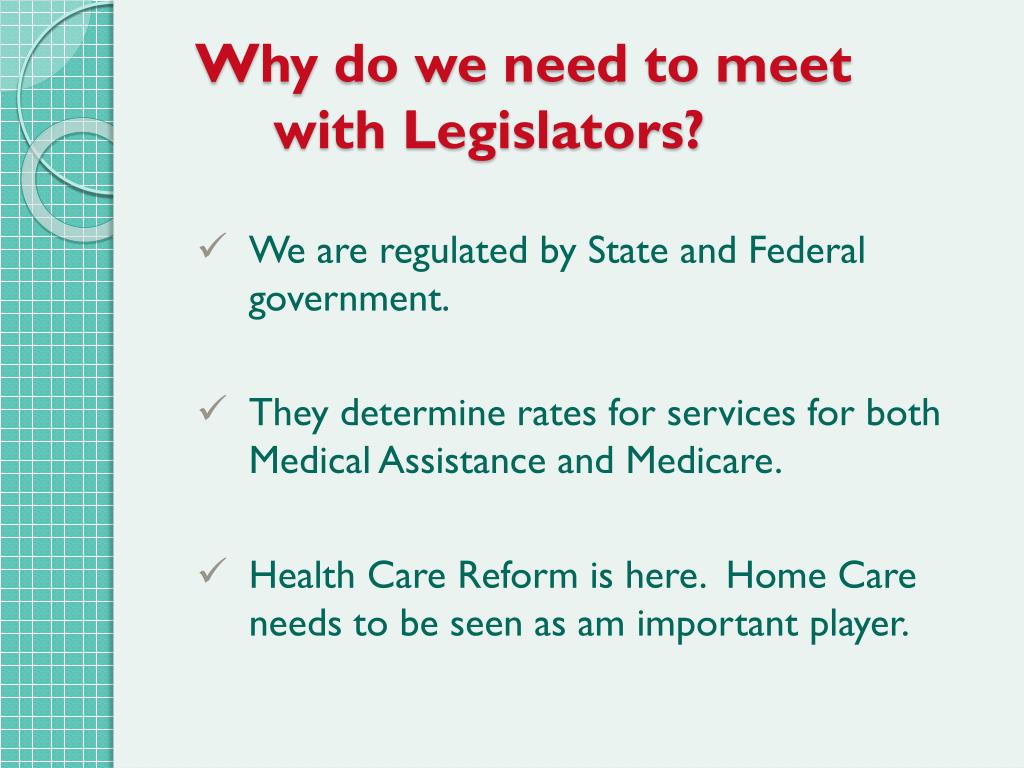 Why do we need to meet with Legislators?

✓ We are regulated by State and Federal government.

✓ They determine rates for services for both Medical Assistance and Medicare.

✓ Health Care Reform is here. Home Care needs to be seen as am important player.